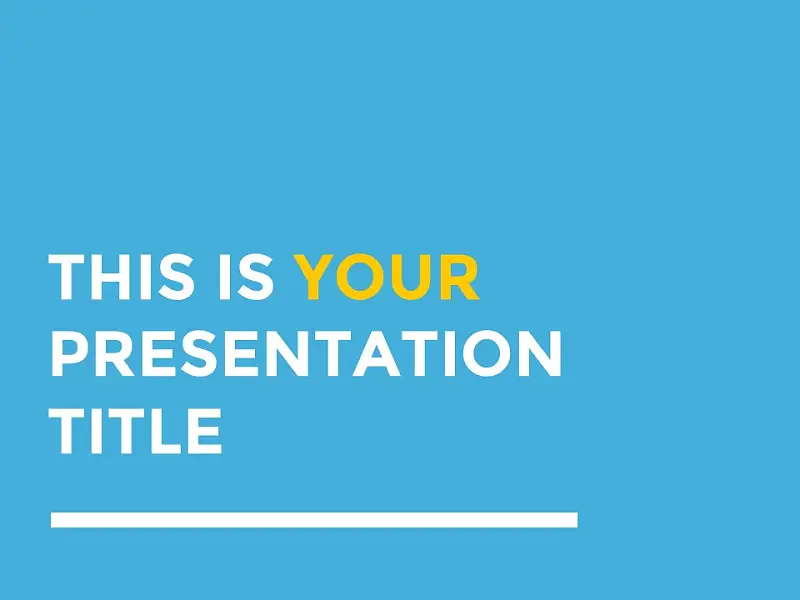 THIS IS YOUR PRESENTATION TITLE